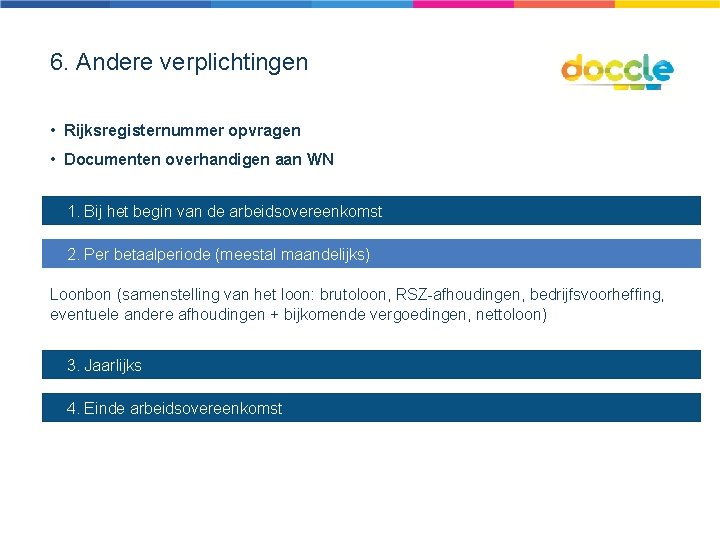 6. Andere verplichtingen

doccle

• Rijksregisternummer opvragen
• Documenten overhandigen aan WN

1. Bij het begin van de arbeidsovereenkomst

2. Per betaalperiode (meestal maandelijks)

Loonbon (samenstelling van het loon: brutoloon, RSZ-afhoudingen, bedrijfsvoorheffing, eventuele andere afhoudingen + bijkomende vergoedingen, nettoloon)

3. Jaarlijks

4. Einde arbeidsovereenkomst